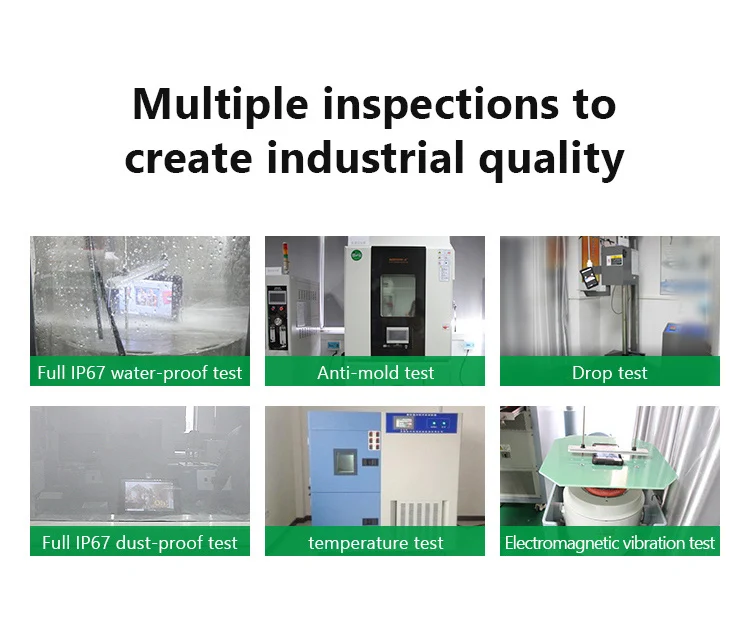 Multiple inspections to create industrial quality

Full IP67 water-proof test

Anti-mold test

Drop test

Full IP67 dust-proof test

temperature test

Electromagnetic vibration test